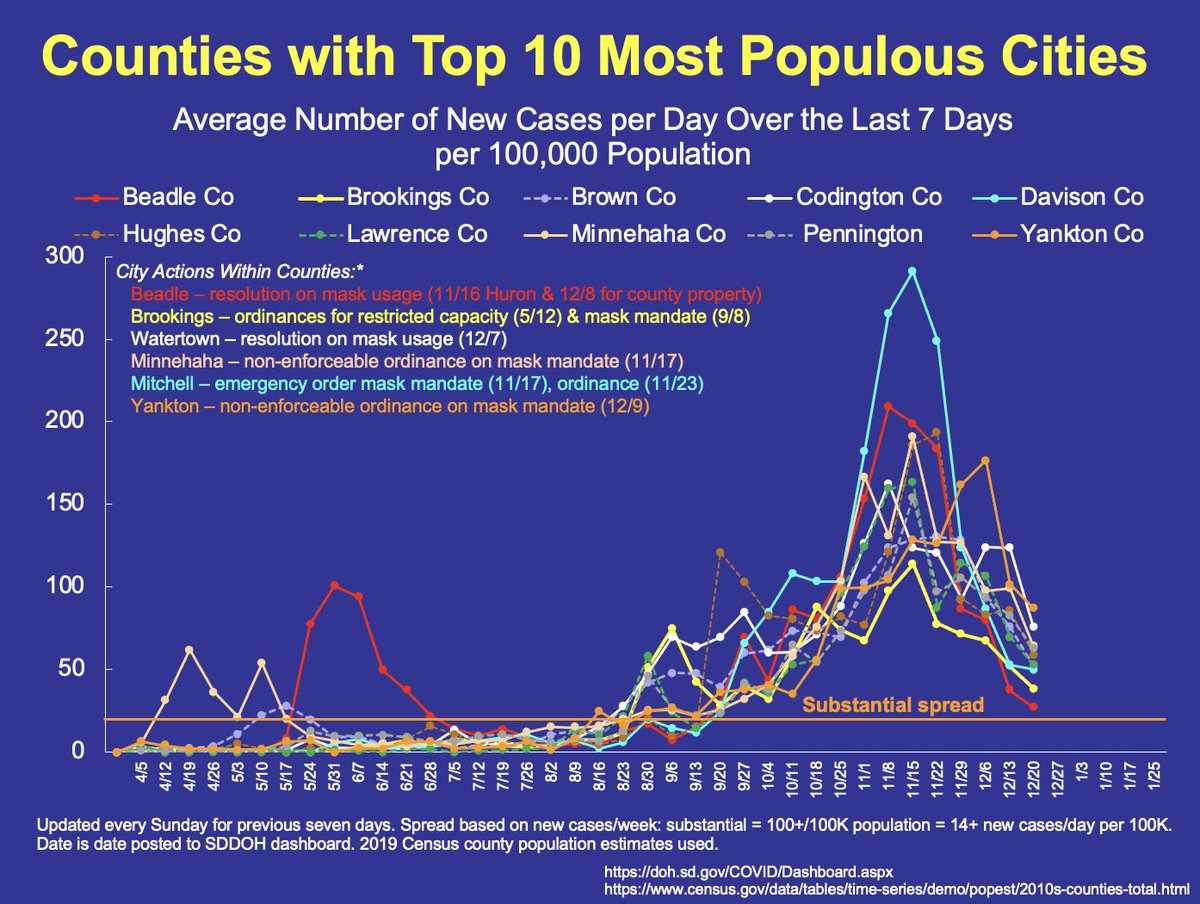 Counties with Top 10 Most Populous Cities

Average Number of New Cases per Day Over the Last 7 Days per 100,000 Population

Beadle Co
Brookings Co
Brown Co
Codington Co
Davison Co
Hughes Co
Lawrence Co
Minnehaha Co
Pennington
Yankton Co

City Actions Within Counties:*
Beadle – resolution on mask usage (11/16 Huron & 12/8 for county property)
Brookings – ordinances for restricted capacity (5/12) & mask mandate (9/8)
Watertown – resolution on mask usage (12/7)
Minnehaha – non-enforceable ordinance on mask mandate (11/17)
Mitchell – emergency order mask mandate (11/17), ordinance (11/23)
Yankton – non-enforceable ordinance on mask mandate (12/9)

300
250
200
150
100
50
0

Substantial spread

4/5
4/12
4/19
4/26
5/3
5/10
5/17
5/24
5/31
6/7
6/14
6/21
6/28
7/5
7/12
7/19
7/26
8/2
8/9
8/16
8/23
8/30
9/6
9/13
9/20
9/27
10/4
10/11
10/18
10/25
11/1
11/8
11/15
11/22
11/29
12/6
12/13
12/20
12/27
1/3
1/10
1/17
1/25

Updated every Sunday for previous seven days. Spread based on new cases/week: substantial = 100+/100K population = 14+ new cases/day per 100K.
Date is date posted to SDDOH dashboard. 2019 Census county population estimates used.

https://doh.sd.gov/COVID/Dashboard.aspx
https://www.census.gov/data/tables/time-series/demo/popest/2010s-counties-total.html